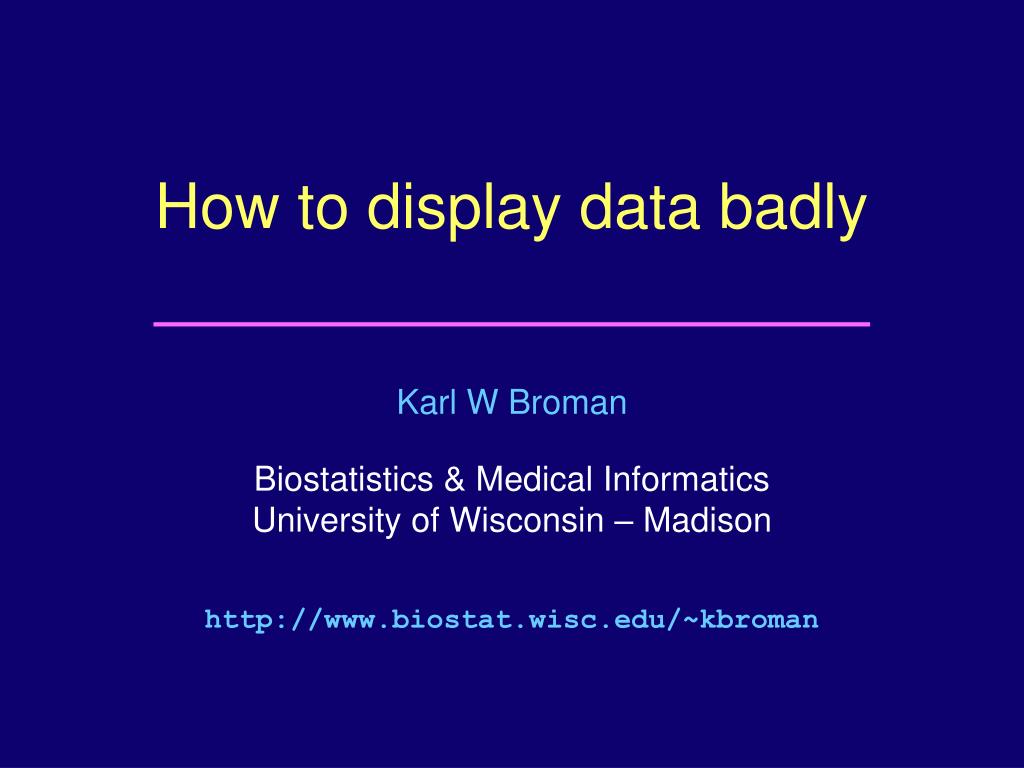 How to display data badly

Karl W Broman

Biostatistics & Medical Informatics
University of Wisconsin – Madison

http://www.biostat.wisc.edu/~kbroman